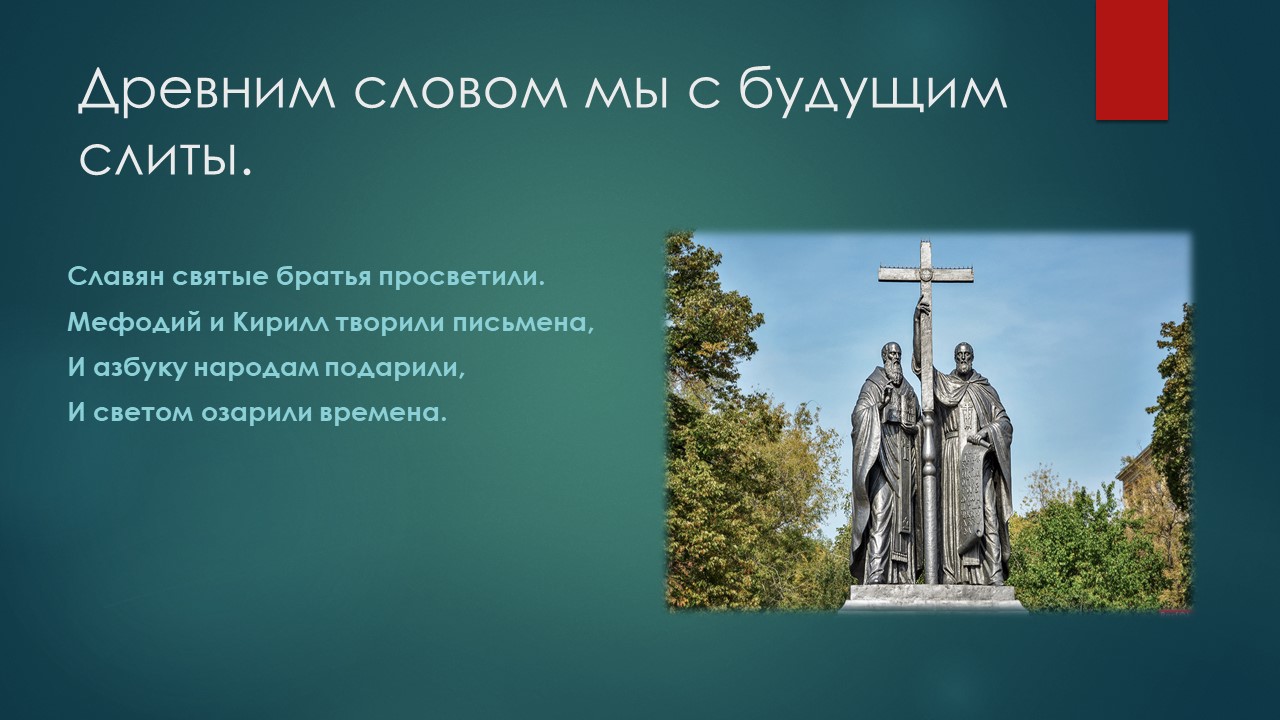 Древним словом мы с будущим слиты.

Славян святые братья просветили.
Мефодий и Кирилл творили письмена,
И азбуку народам подарили,
И светом озарили времена.